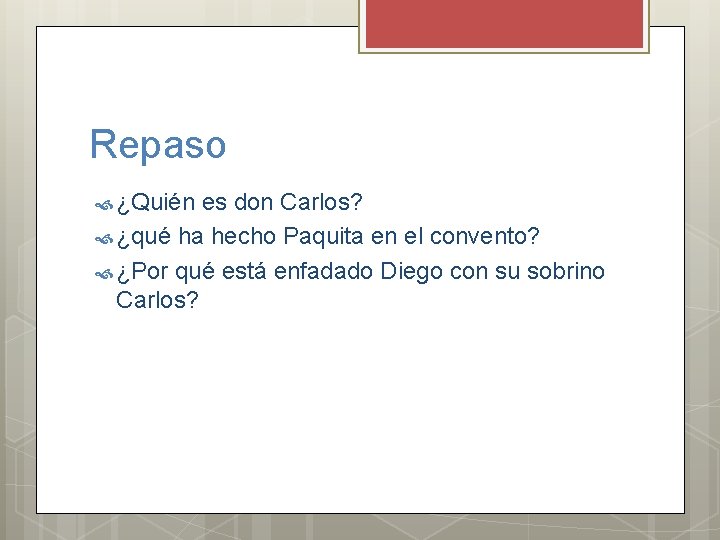 Repaso

¿Quién es don Carlos?

¿qué ha hecho Paquita en el convento?

¿Por qué está enfadado Diego con su sobrino Carlos?